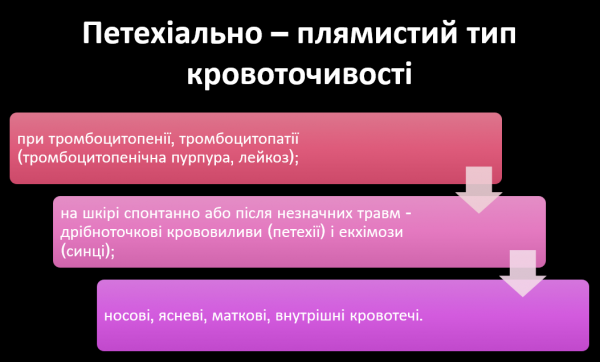 Петехіально – плямистий тип кровоточивості

при тромбоцитопенії, тромбоцитопатії (тромбоцитопенічна пурпура, лейкоз);

на шкірі спонтанно або після незначних травм - дрібноточкові крововиливи (петехії) і екхімози (синці);

носові, ясневі, маткові, внутрішні кровотечі.